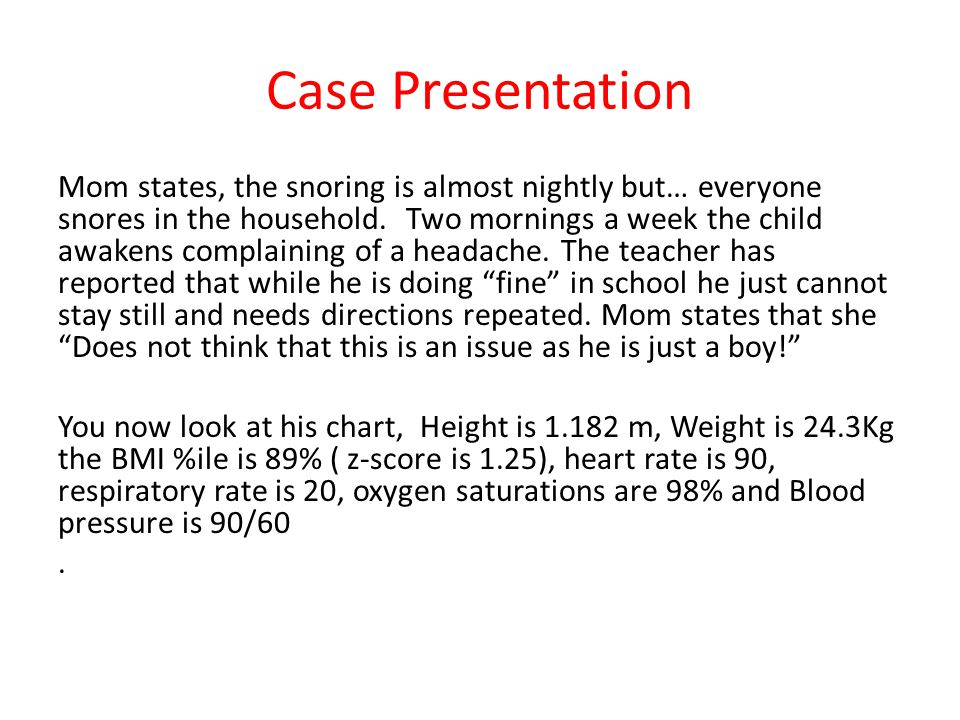 Case Presentation

Mom states, the snoring is almost nightly but… everyone snores in the household. Two mornings a week the child awakens complaining of a headache. The teacher has reported that while he is doing “fine” in school he just cannot stay still and needs directions repeated. Mom states that she “Does not think that this is an issue as he is just a boy!”

You now look at his chart, Height is 1.182 m, Weight is 24.3Kg the BMI %ile is 89% ( z-score is 1.25), heart rate is 90, respiratory rate is 20, oxygen saturations are 98% and Blood pressure is 90/60

.